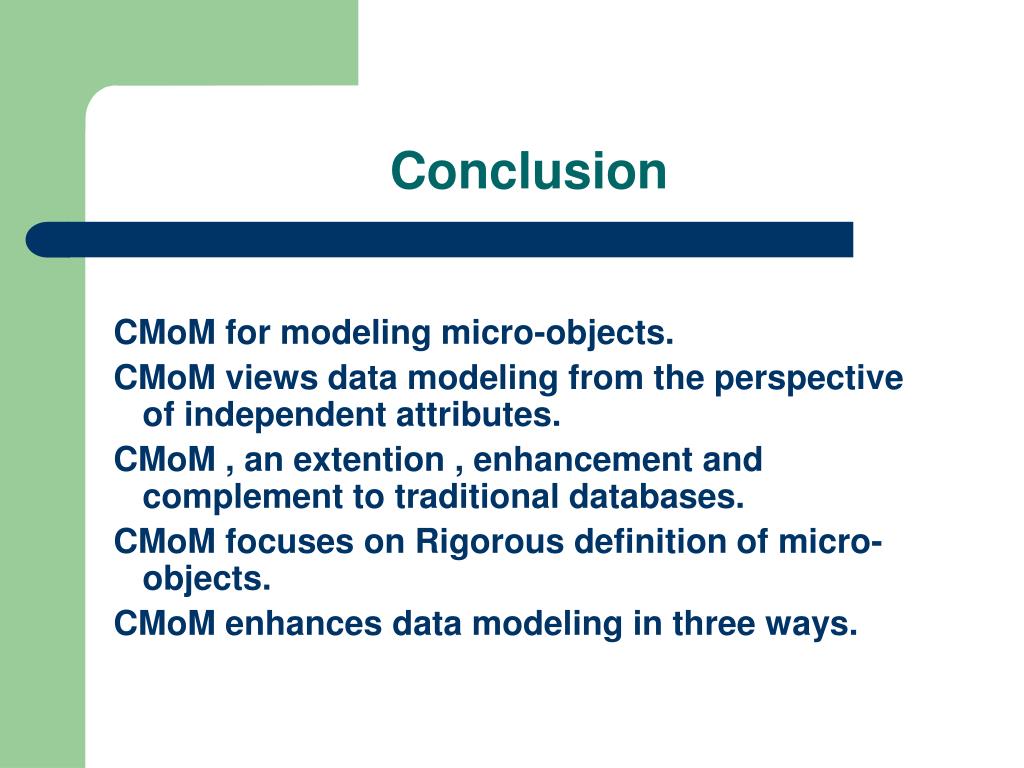 Conclusion

CMoM for modeling micro-objects.

CMoM views data modeling from the perspective of independent attributes.

CMoM , an extention , enhancement and complement to traditional databases.

CMoM focuses on Rigorous definition of micro-objects.

CMoM enhances data modeling in three ways.